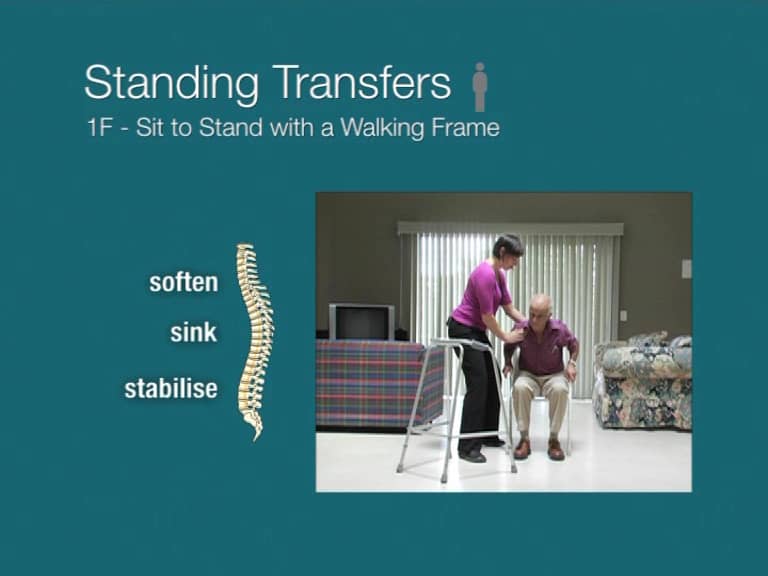 Standing Transfers

1F - Sit to Stand with a Walking Frame

soften

sink

stabilise